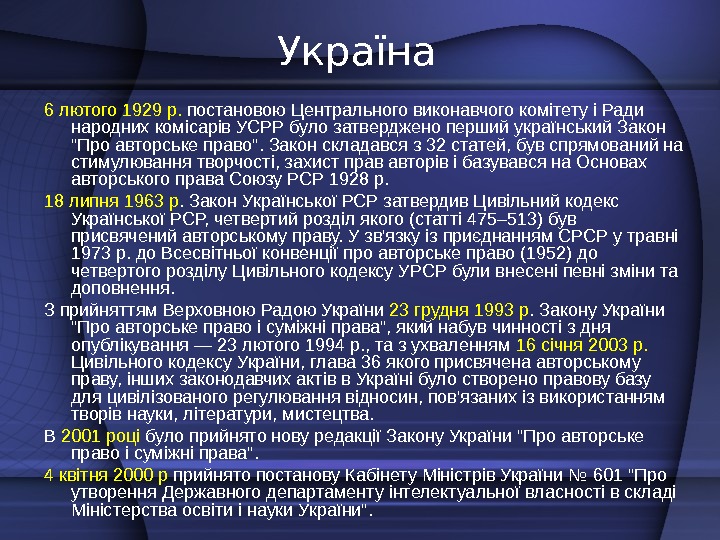 Україна

6 лютого 1929 р. постановою Центрального виконавчого комітету і Ради народних комісарів УСРР було затверджено перший український Закон "Про авторське право". Закон складався з 32 статей, був спрямований на стимулювання творчості, захист прав авторів і базувався на Основах авторського права Союзу РСР 1928 р.

18 липня 1963 р. Закон Української РСР затвердив Цивільний кодекс Української РСР, четвертий розділ якого (статті 475–513) був присвячений авторському праву. У зв'язку із приєднанням СРСР у травні 1973 р. до Всесвітньої конвенції про авторське право (1952) до четвертого розділу Цивільного кодексу УРСР були внесені певні зміни та доповнення.

З прийняттям Верховною Радою України 23 грудня 1993 р. Закону України "Про авторське право і суміжні права", який набув чинності з дня опублікування — 23 лютого 1994 р., та з ухваленням 16 січня 2003 р. Цивільного кодексу України, глава 36 якого присвячена авторському праву, інших законодавчих актів в Україні було створено правову базу для цивілізованого регулювання відносин, пов'язаних із використанням творів науки, літератури, мистецтва.

В 2001 році було прийнято нову редакції Закону України "Про авторське право і суміжні права".

4 квітня 2000 р прийнято постанову Кабінету Міністрів України № 601 "Про утворення Державного департаменту інтелектуальної власності в складі Міністерства освіти і науки України".